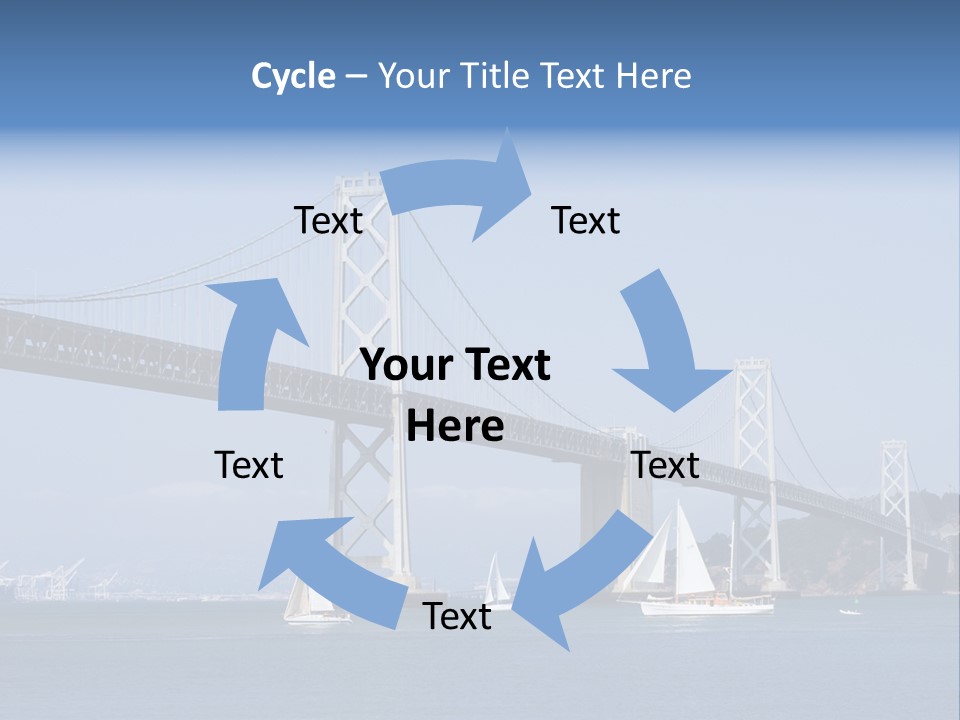 Cycle – Your Title Text Here

Text

Text

Your Text Here

Text

Text

Text